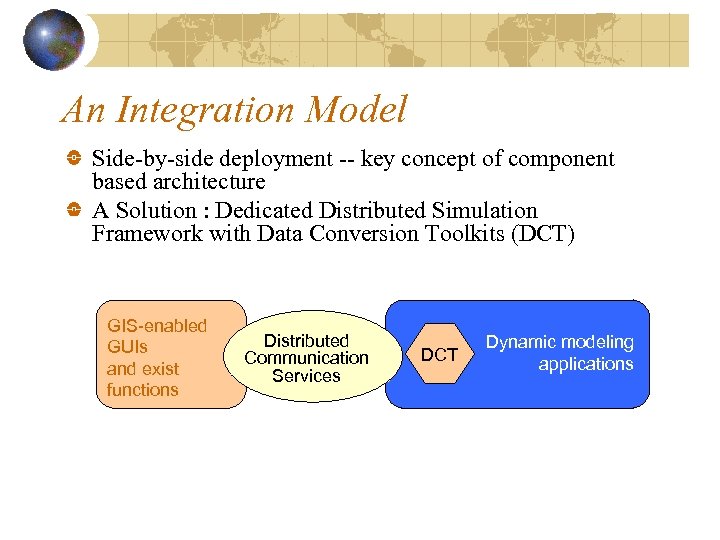 An Integration Model

Side-by-side deployment -- key concept of component based architecture

A Solution : Dedicated Distributed Simulation Framework with Data Conversion Toolkits (DCT)

GIS-enabled GUIs and exist functions

Distributed Communication Services

DCT

Dynamic modeling applications